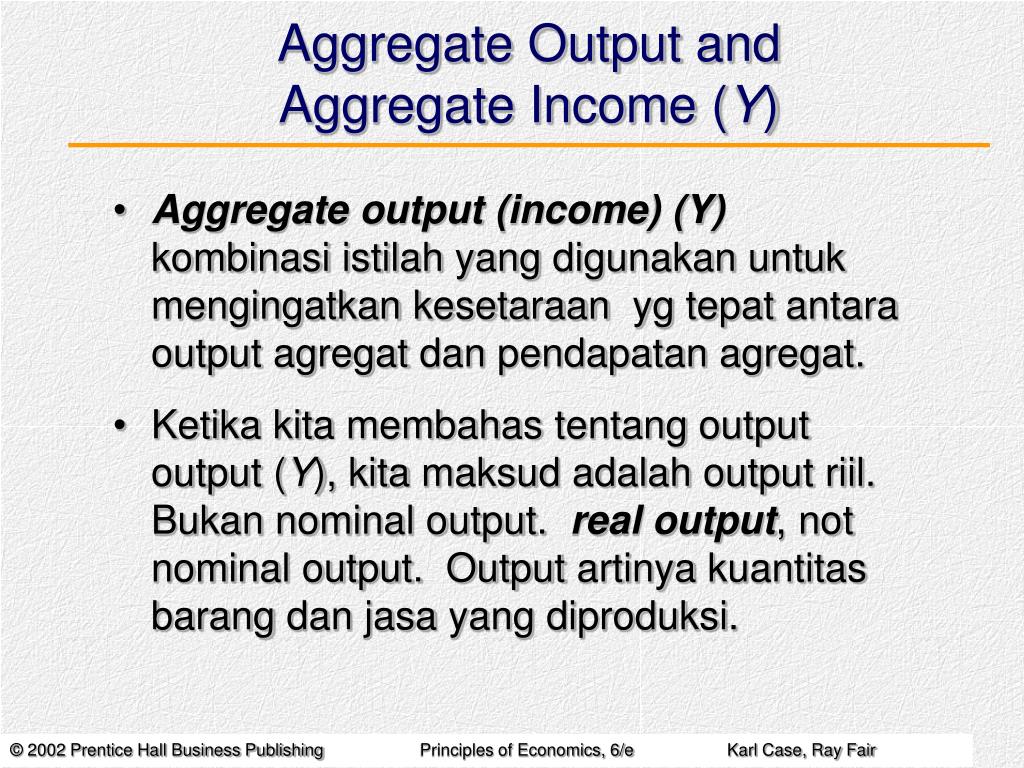 Aggregate Output and Aggregate Income (Y)

• Aggregate output (income) (Y) kombinasi istilah yang digunakan untuk mengingatkan kesetaraan yg tepat antara output agregat dan pendapatan agregat.

• Ketika kita membahas tentang output output (Y), kita maksud adalah output riil. Bukan nominal output. real output, not nominal output. Output artinya kuantitas barang dan jasa yang diproduksi.

© 2002 Prentice Hall Business Publishing Principles of Economics, 6/e Karl Case, Ray Fair